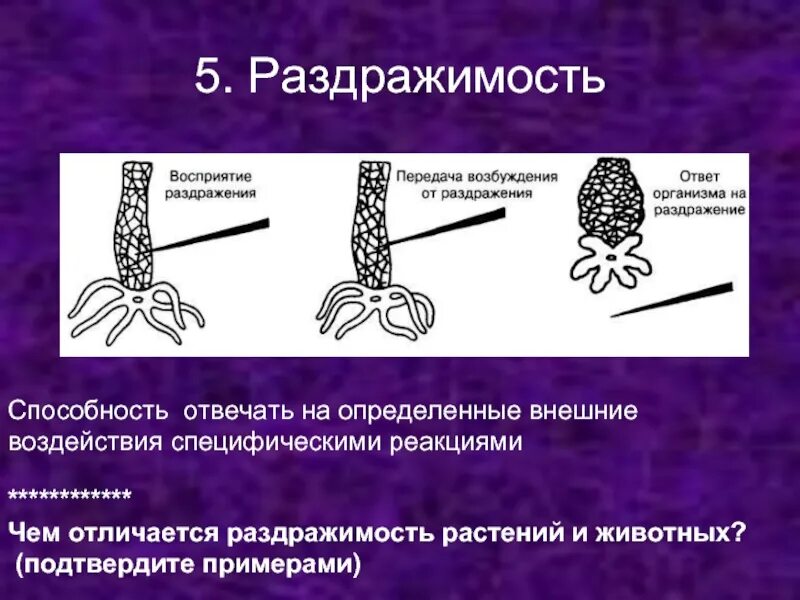 5. Раздражимость

Восприятие раздражения

Передача возбуждения от раздражения

Ответ организма на раздражение

Способность отвечать на определенные внешние воздействия специфическими реакциями

************

Чем отличается раздражимость растений и животных? (подтвердите примерами)